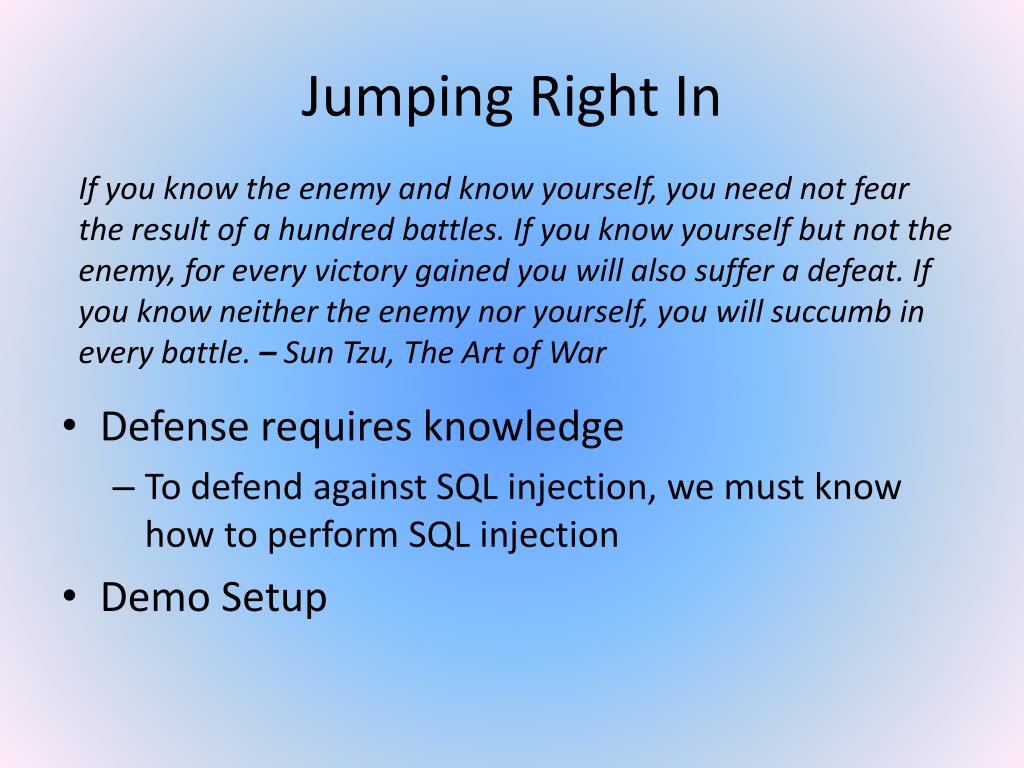 Jumping Right In

If you know the enemy and know yourself, you need not fear the result of a hundred battles. If you know yourself but not the enemy, for every victory gained you will also suffer a defeat. If you know neither the enemy nor yourself, you will succumb in every battle. – Sun Tzu, The Art of War

• Defense requires knowledge
 – To defend against SQL injection, we must know how to perform SQL injection
• Demo Setup